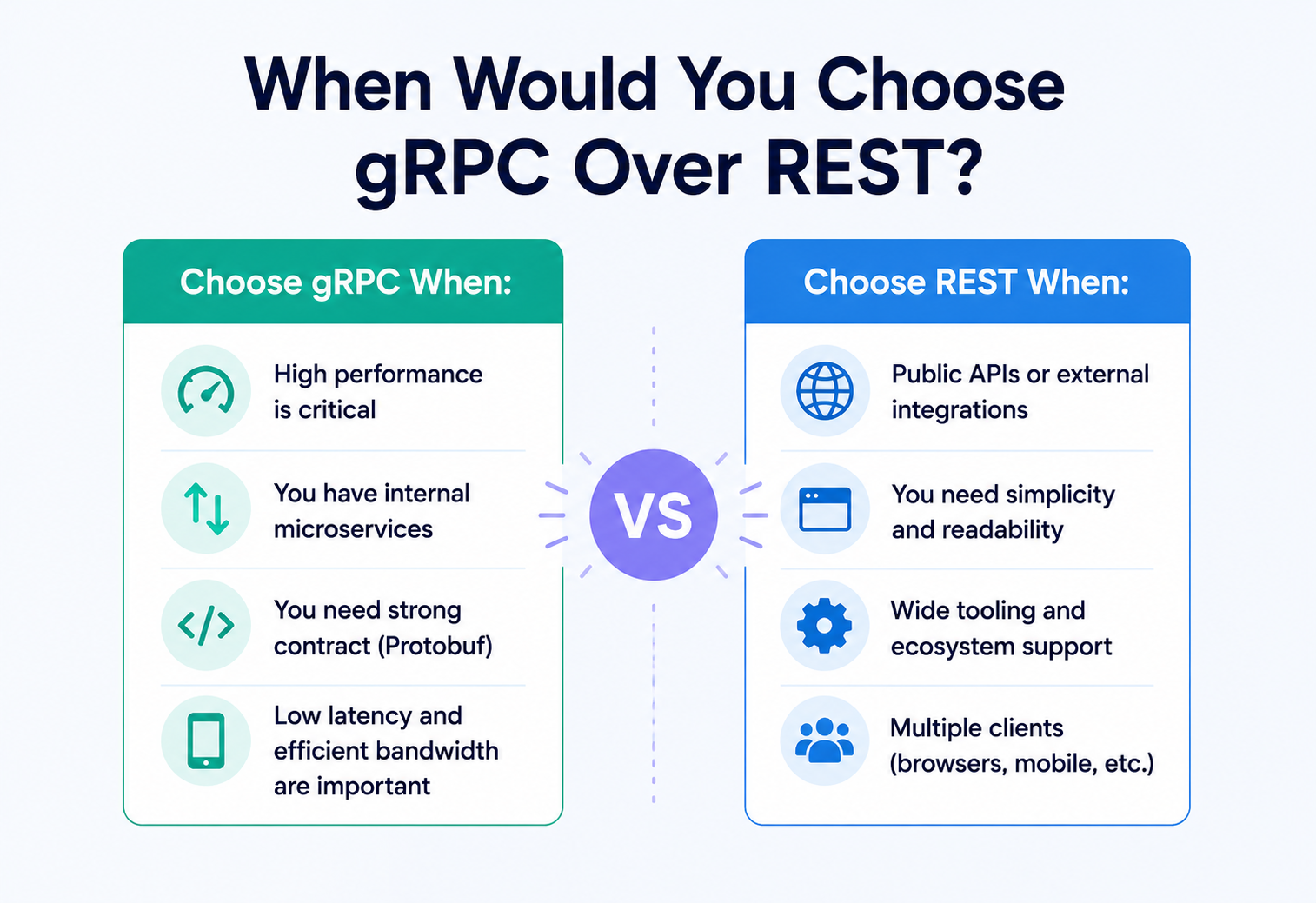 When Would You Choose gRPC Over REST?

Choose gRPC When:

High performance is critical

You have internal microservices

You need strong contract (Protobuf)

Low latency and efficient bandwidth are important

VS

Choose REST When:

Public APIs or external integrations

You need simplicity and readability

Wide tooling and ecosystem support

Multiple clients (browsers, mobile, etc.)